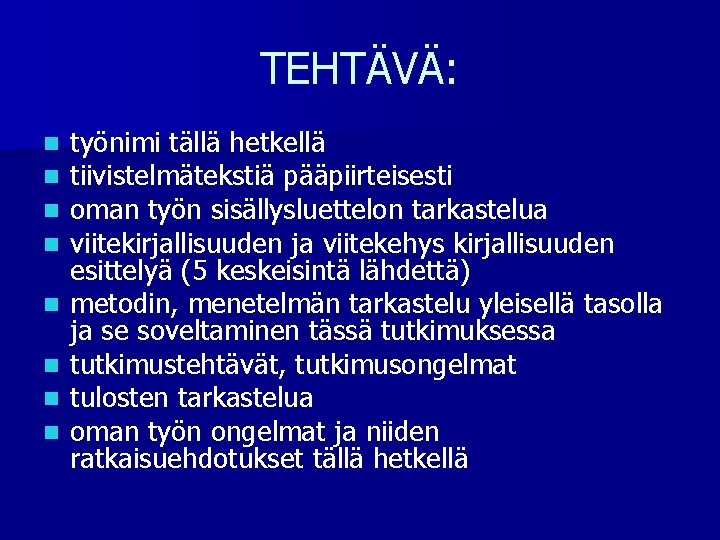 TEHTÄVÄ:

- työnimi tällä hetkellä
- tiivistelmätekstiä pääpiirteisesti
- oman työn sisällysluettelon tarkastelua
- viitekirjallisuuden ja viitekehys kirjallisuuden esittelyä (5 keskeisintä lähdettä)
- metodin, menetelmän tarkastelu yleisellä tasolla ja se soveltaminen tässä tutkimuksessa
- tutkimustehtävät, tutkimusongelmat
- tulosten tarkastelua
- oman työn ongelmat ja niiden ratkaisuehdotukset tällä hetkellä